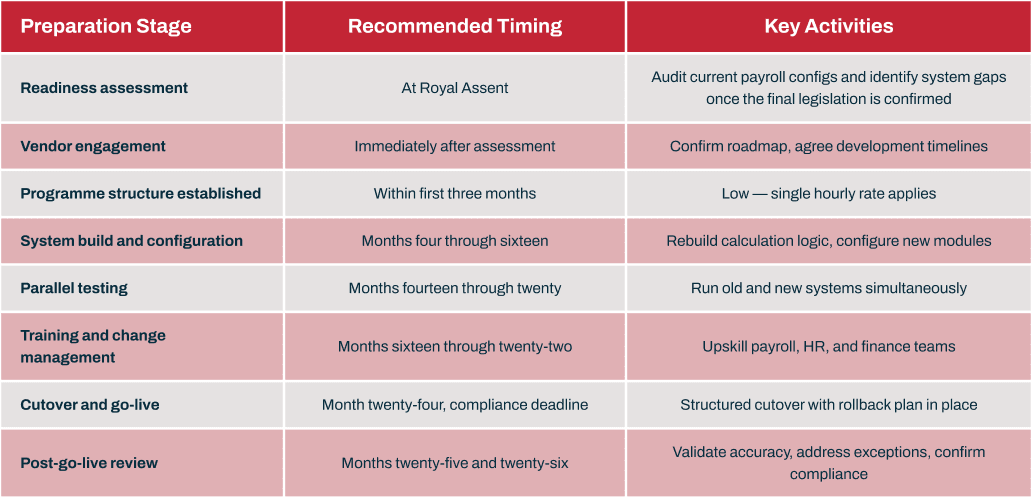 | Preparation Stage | Recommended Timing | Key Activities |
|---|---|---|
| Readiness assessment | At Royal Assent | Audit current payroll configs and identify system gaps once the final legislation is confirmed |
| Vendor engagement | Immediately after assessment | Confirm roadmap, agree development timelines |
| Programme structure established | Within first three months | Low — single hourly rate applies |
| System build and configuration | Months four through sixteen | Rebuild calculation logic, configure new modules |
| Parallel testing | Months fourteen through twenty | Run old and new systems simultaneously |
| Training and change management | Months sixteen through twenty-two | Upskill payroll, HR, and finance teams |
| Cutover and go-live | Month twenty-four, compliance deadline | Structured cutover with rollback plan in place |
| Post-go-live review | Months twenty-five and twenty-six | Validate accuracy, address exceptions, confirm compliance |